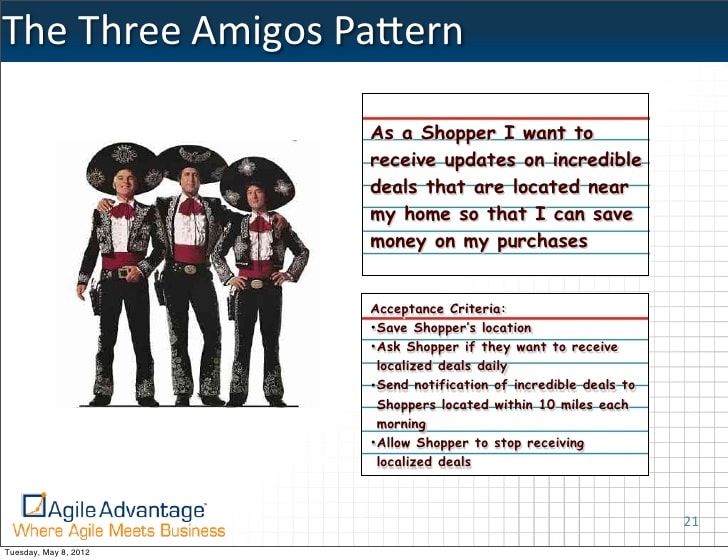 The Three Amigos Pattern

As a Shopper I want to receive updates on incredible deals that are located near my home so that I can save money on my purchases

Acceptance Criteria:
•Save Shopper's location
•Ask Shopper if they want to receive localized deals daily
•Send notification of incredible deals to Shoppers located within 10 miles each morning
•Allow Shopper to stop receiving localized deals

Agile Advantage
Where Agile Meets Business

21

Tuesday, May 8, 2012